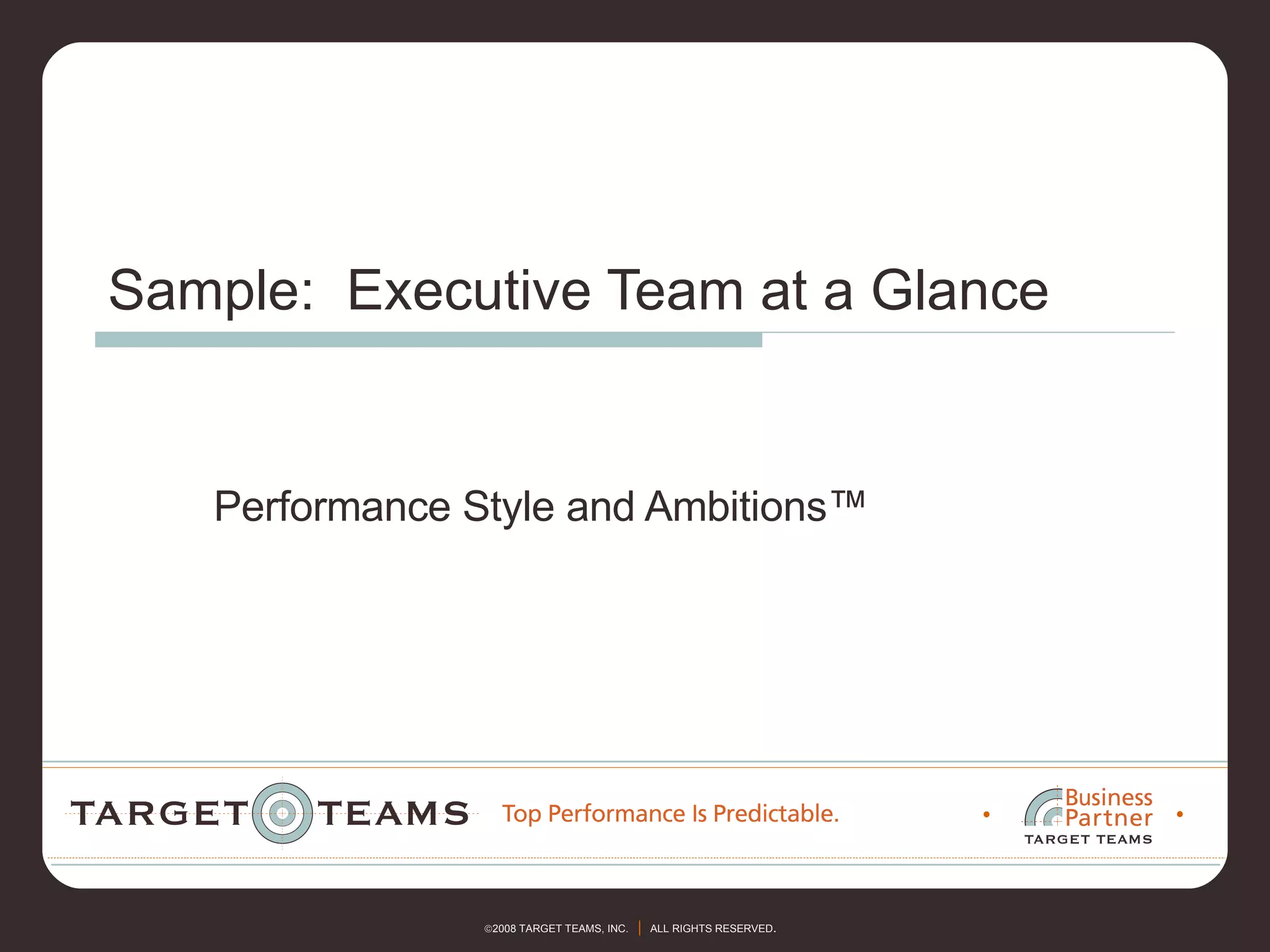 Sample: Executive Team at a Glance

Performance Style and Ambitions™

TARGET TEAMS Top Performance Is Predictable.

Business Partner TARGET TEAMS

©2008 TARGET TEAMS, INC. | ALL RIGHTS RESERVED.